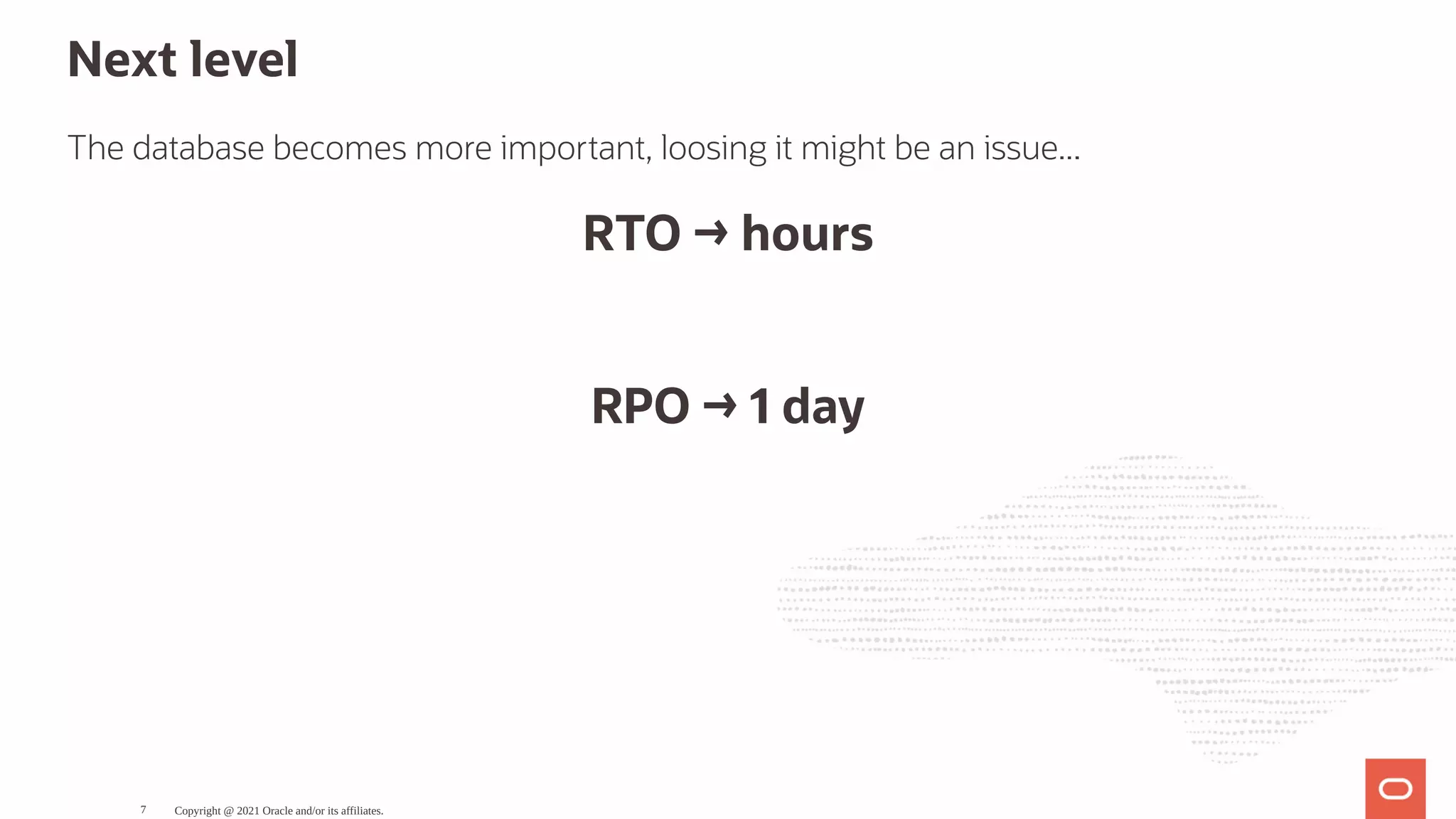 Next level

The database becomes more important, loosing it might be an issue...

RTO → hours

RPO → 1 day

7 Copyright @ 2021 Oracle and/or its affiliates.